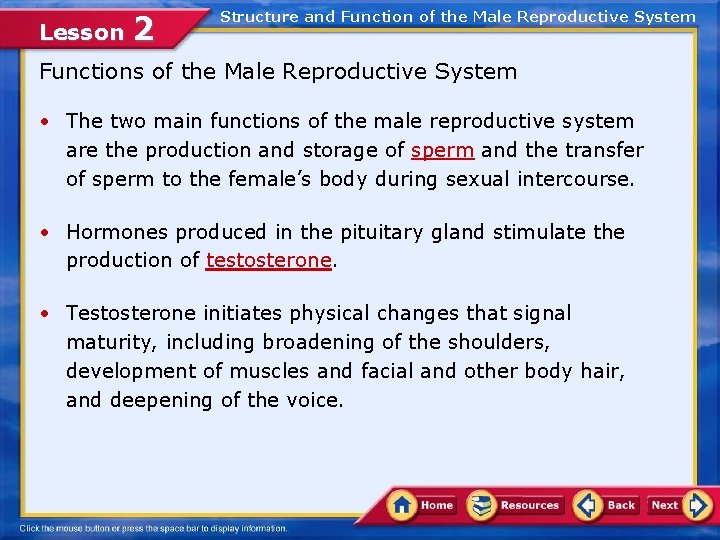 Lesson 2

Structure and Function of the Male Reproductive System

Functions of the Male Reproductive System

• The two main functions of the male reproductive system are the production and storage of sperm and the transfer of sperm to the female's body during sexual intercourse.

• Hormones produced in the pituitary gland stimulate the production of testosterone.

• Testosterone initiates physical changes that signal maturity, including broadening of the shoulders, development of muscles and facial and other body hair, and deepening of the voice.

Home Resources Back Next

Click the mouse button or press the space bar to display information.